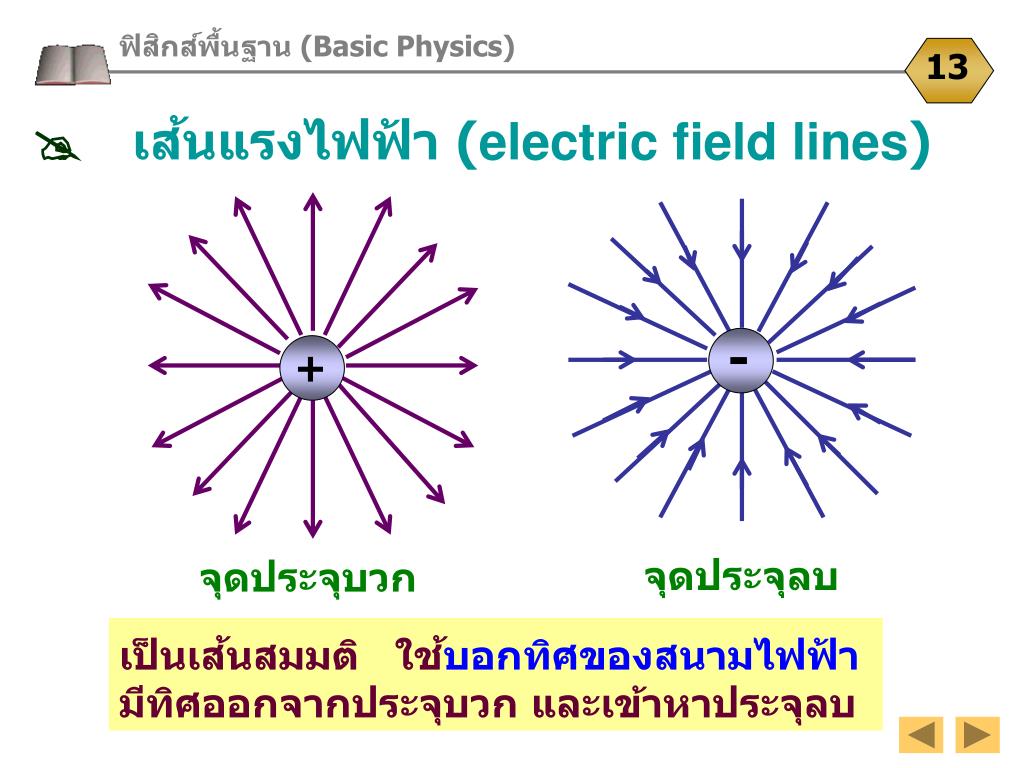 ฟิสิกส์พื้นฐาน (Basic Physics)

13

เส้นแรงไฟฟ้า (electric field lines)

+

-

จุดประจุบวก

จุดประจุลบ

เป็นเส้นสมมติ ใช้บอกทิศของสนามไฟฟ้า มีทิศออกจากประจุบวก และเข้าหาประจุลบ